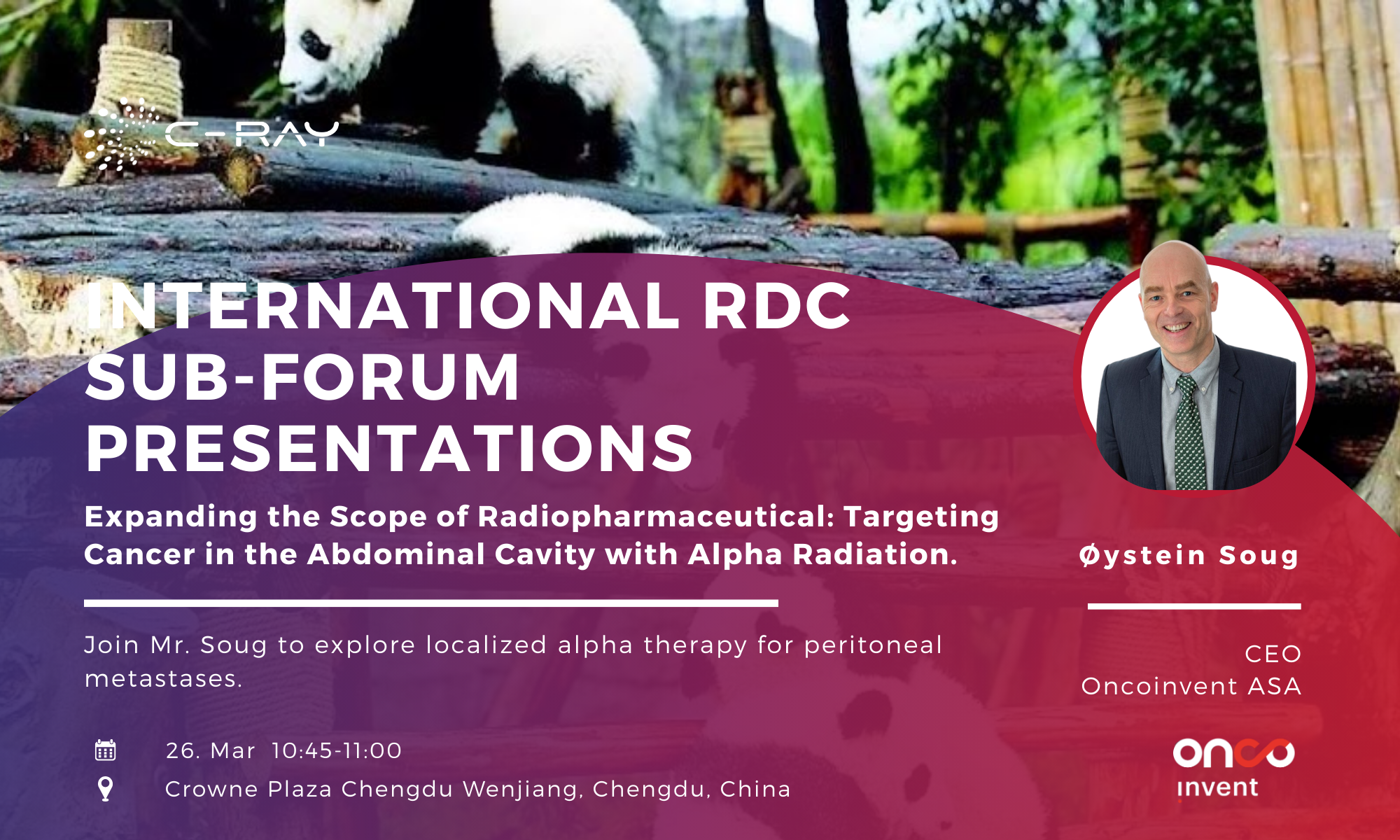 C-RAY

INTERNATIONAL RDC SUB-FORUM PRESENTATIONS

Expanding the Scope of Radiopharmaceutical: Targeting Cancer in the Abdominal Cavity with Alpha Radiation.

Join Mr. Soug to explore localized alpha therapy for peritoneal metastases.

26. Mar 10:45-11:00

Crowne Plaza Chengdu Wenjiang, Chengdu, China

Øystein Soug

CEO
Oncoinvent ASA

onco
invent